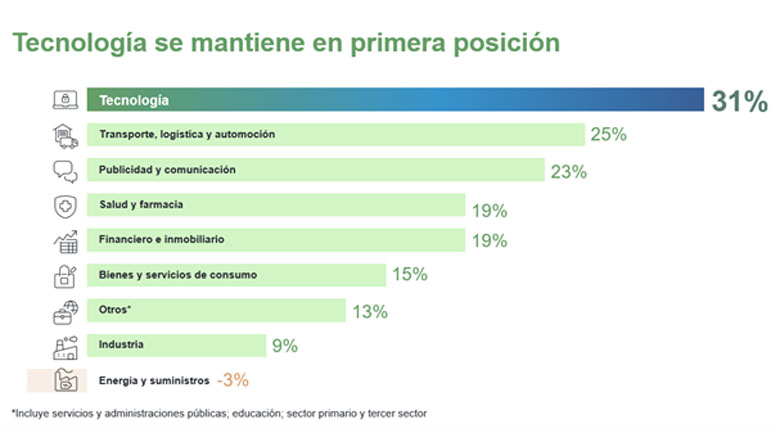 Tecnología se mantiene en primera posición

Tecnología 31%

Transporte, logística y automoción 25%

Publicidad y comunicación 23%

Salud y farmacia 19%

Financiero e inmobiliario 19%

Bienes y servicios de consumo 15%

Otros* 13%

Industria 9%

Energía y suministros -3%

*Incluye servicios y administraciones públicas; educación; sector primario y tercer sector